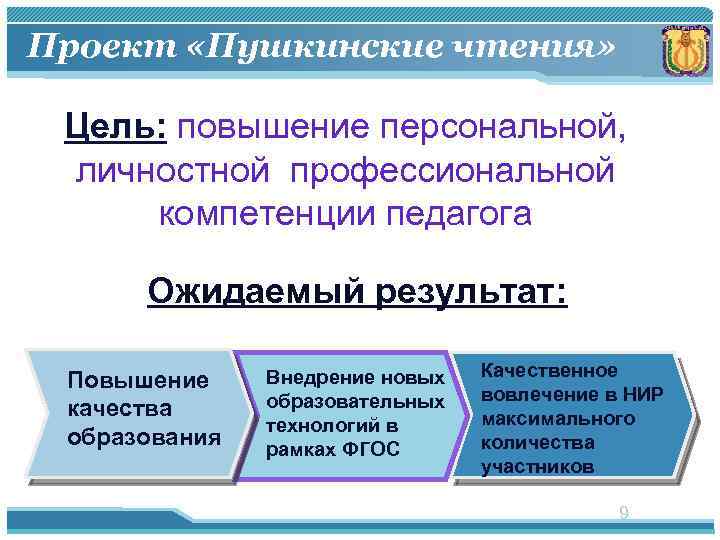 Проект «Пушкинские чтения»

Цель: повышение персональной, личностной профессиональной компетенции педагога

Ожидаемый результат:

Повышение качества образования

Внедрение новых образовательных технологий в рамках ФГОС

Качественное вовлечение в НИР максимального количества участников

9